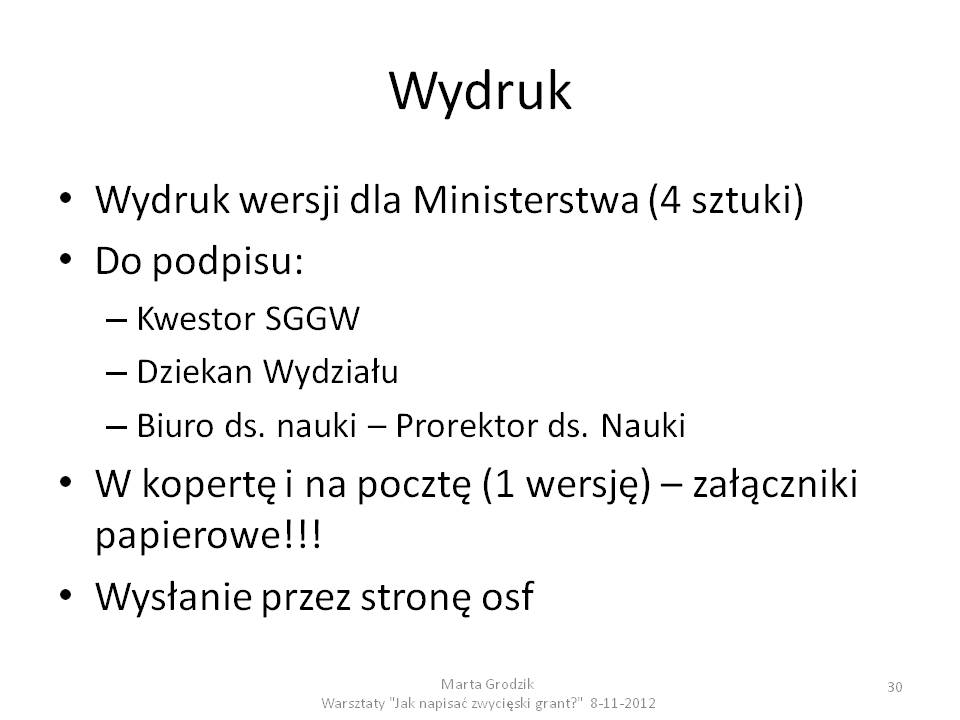 Wydruk

• Wydruk wersji dla Ministerstwa (4 sztuki)
• Do podpisu:
– Kwestor SGGW
– Dziekan Wydziału
– Biuro ds. nauki – Prorektor ds. Nauki
• W kopertę i na pocztę (1 wersję) – załączniki papierowe!!!
• Wysłanie przez stronę osf

Marta Grodzik
Warsztaty "Jak napisać zwycięski grant?" 8-11-2012

30